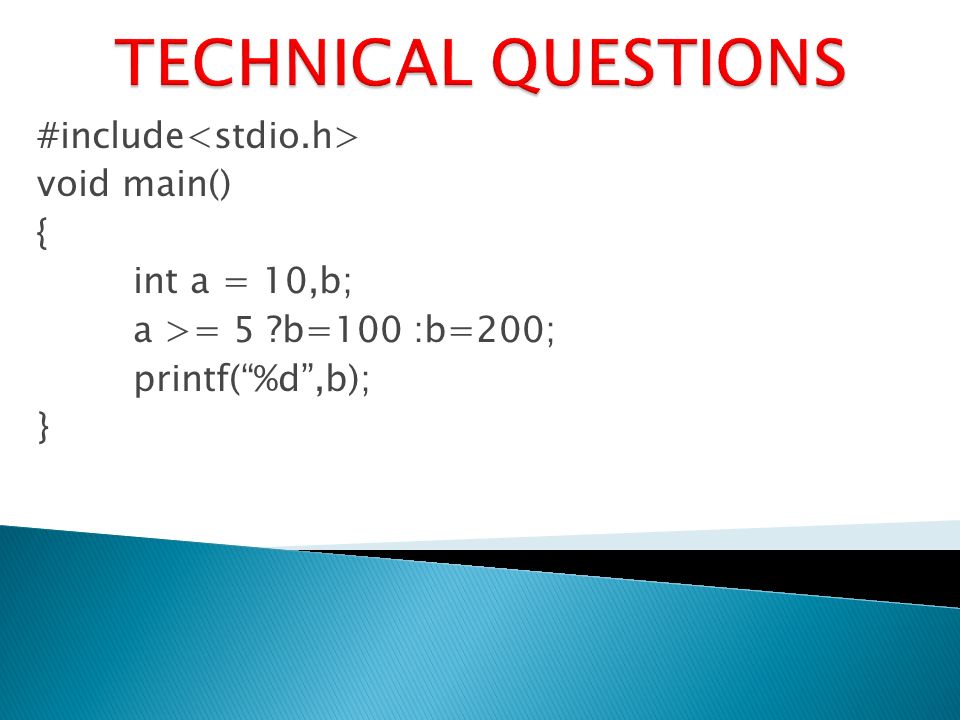 TECHNICAL QUESTIONS

#include<stdio.h>
void main()
{
int a = 10,b;
a >= 5 ?b=100 :b=200;
printf(“%d”,b);
}